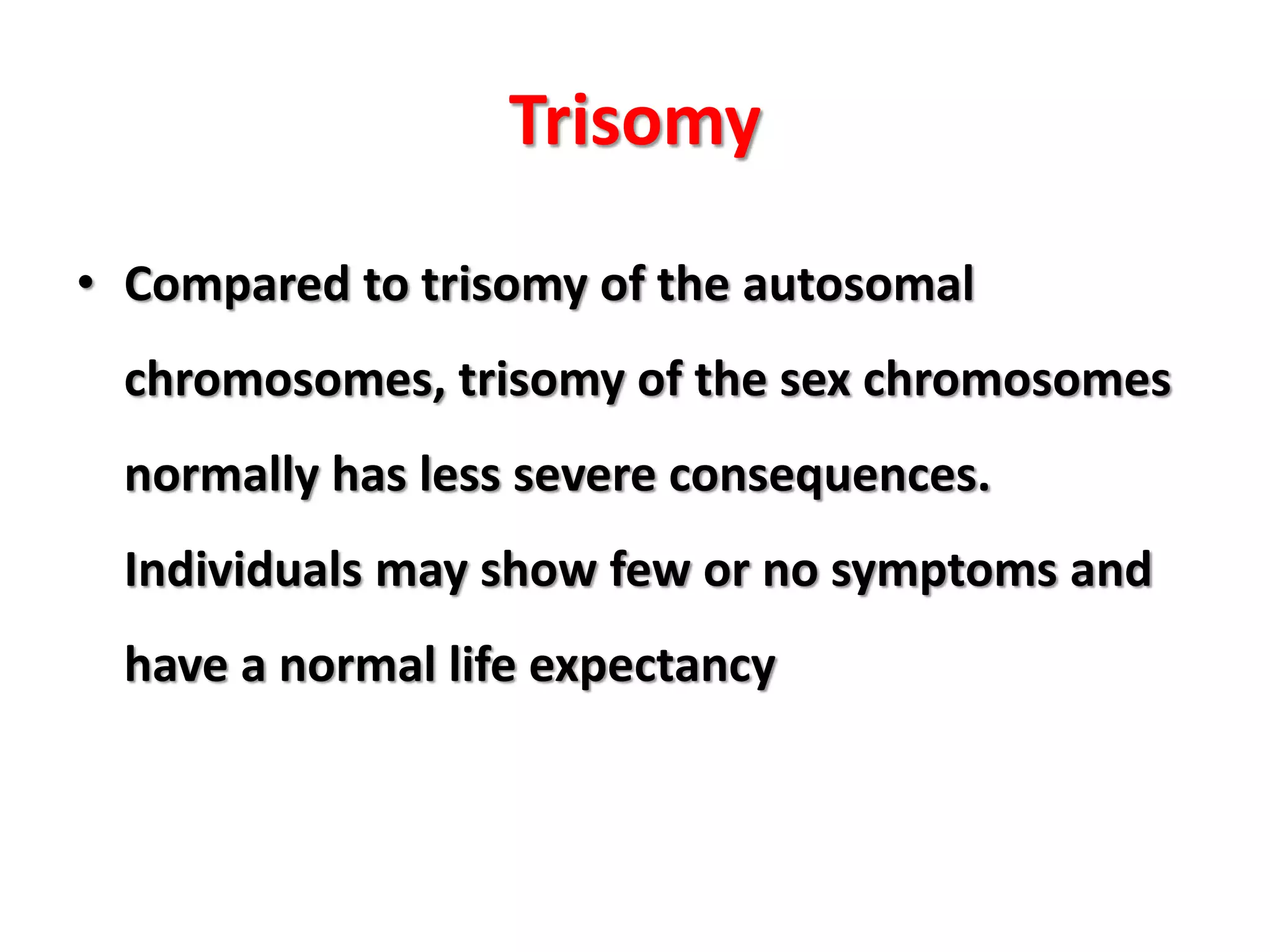 Trisomy

• Compared to trisomy of the autosomal chromosomes, trisomy of the sex chromosomes normally has less severe consequences. Individuals may show few or no symptoms and have a normal life expectancy